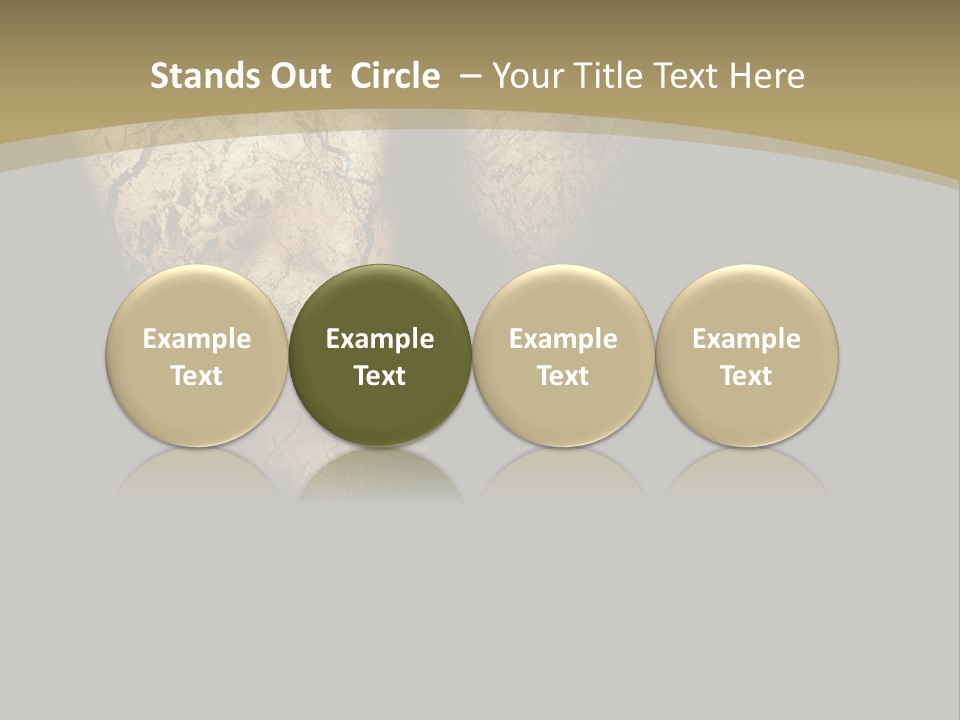 Stands Out Circle – Your Title Text Here

Example Text

Example Text

Example Text

Example Text